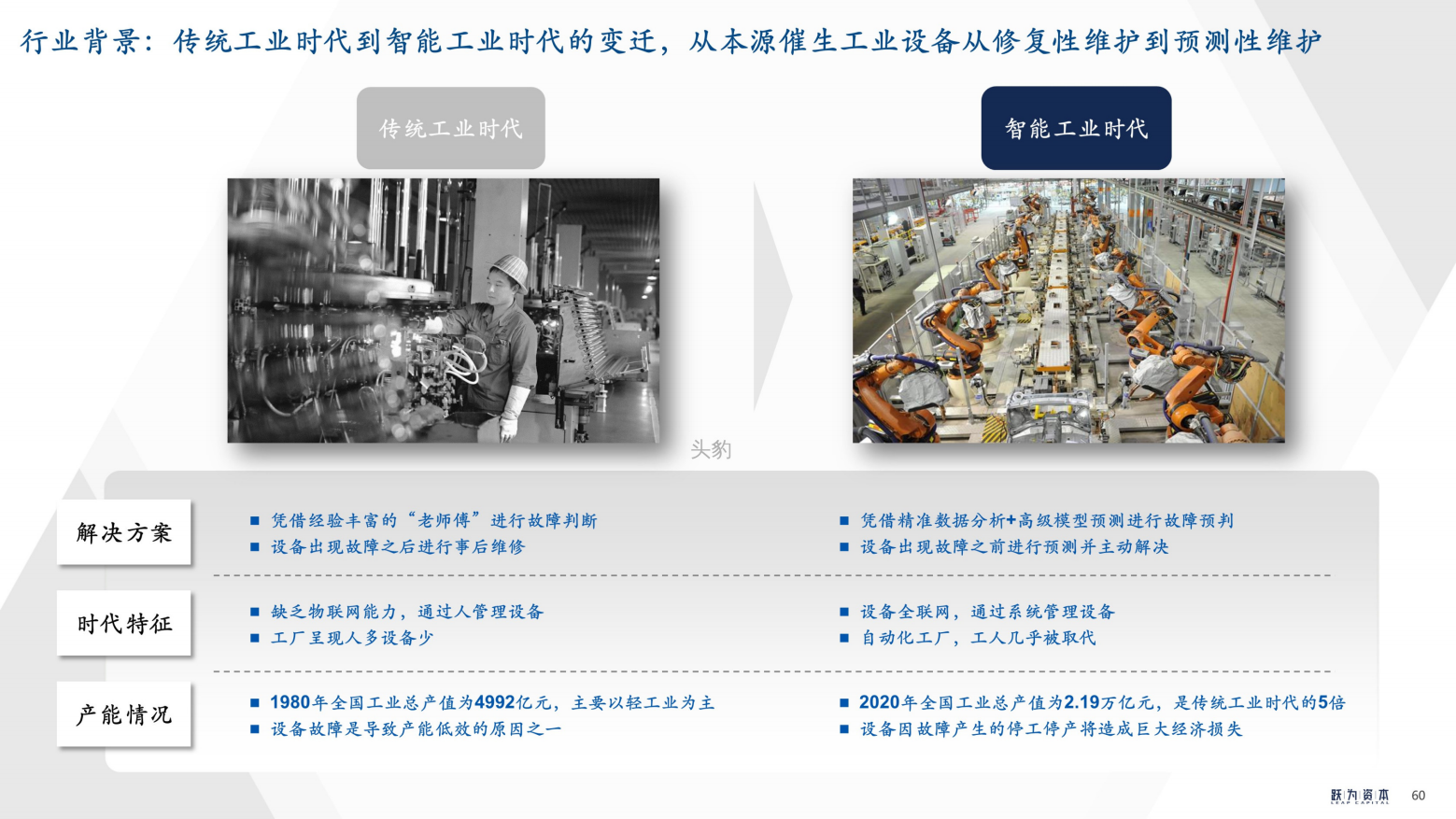 行业背景：传统工业时代到智能工业时代的变迁，从本源催生工业设备从修复性维护到预测性维护

传统工业时代

智能工业时代

头豹

解决方案

■ 凭借经验丰富的“老师傅”进行故障判断
■ 设备出现故障之后进行事后维修

■ 凭借精准数据分析+高级模型预测进行故障预判
■ 设备出现故障之前进行预测并主动解决

时代特征

■ 缺乏物联网能力，通过人管理设备
■ 工厂呈现人多设备少

■ 设备全联网，通过系统管理设备
■ 自动化工厂，工人几乎被取代

产能情况

■ 1980年全国工业总产值为4992亿元，主要以轻工业为主
■ 设备故障是导致产能低效的原因之一

■ 2020年全国工业总产值为2.19万亿元，是传统工业时代的5倍
■ 设备因故障产生的停工停产将造成巨大经济损失

跃为资本 LEAP CAPITAL 60